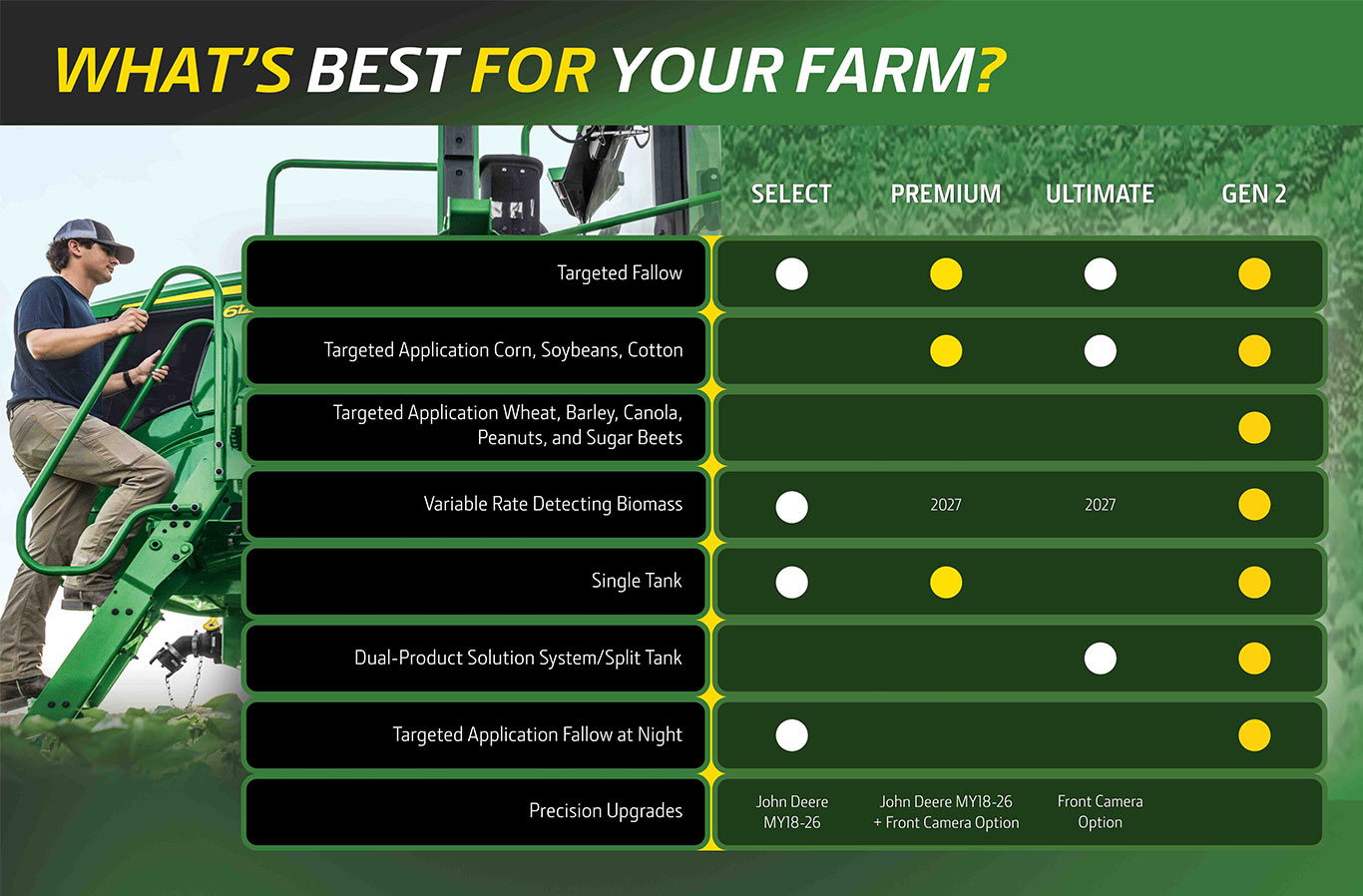 WHAT'S BEST FOR YOUR FARM?

| | SELECT | PREMIUM | ULTIMATE | GEN 2 |
|---|---|---|---|---|
| Targeted Fallow | ● | ● | ● | ● |
| Targeted Application Corn, Soybeans, Cotton | | ● | ● | ● |
| Targeted Application Wheat, Barley, Canola, Peanuts, and Sugar Beets | | | | ● |
| Variable Rate Detecting Biomass | ● | 2027 | 2027 | ● |
| Single Tank | ● | ● | | ● |
| Dual-Product Solution System/Split Tank | | | ● | ● |
| Targeted Application Fallow at Night | ● | | | ● |
| Precision Upgrades | John Deere MY18-26 | John Deere MY18-26 + Front Camera Option | Front Camera Option | |